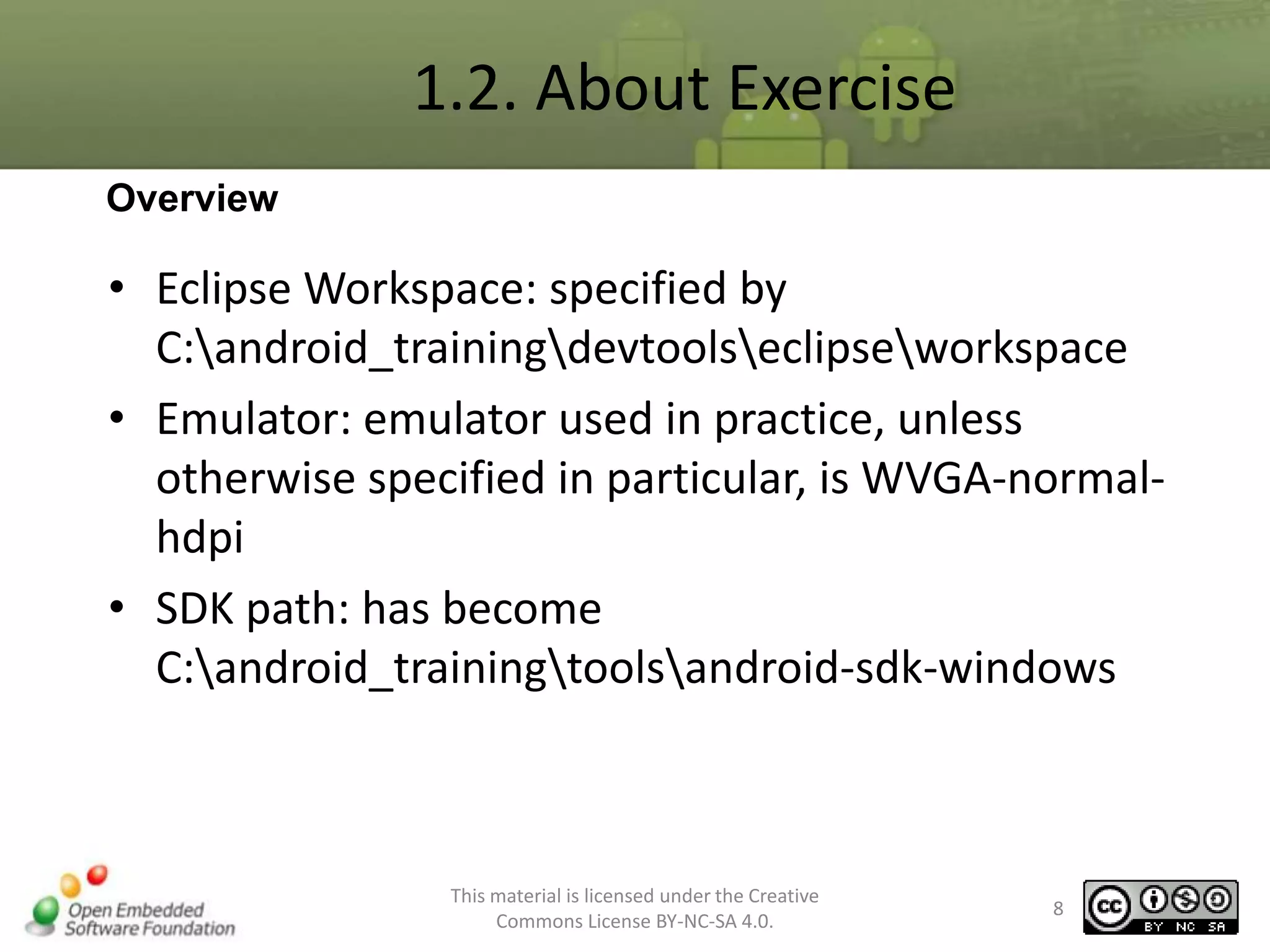 1.2. About Exercise

Overview

• Eclipse Workspace: specified by C:\android_training\devtools\eclipse\workspace
• Emulator: emulator used in practice, unless otherwise specified in particular, is WVGA-normal-hdpi
• SDK path: has become C:\android_training\tools\android-sdk-windows

Open Embedded Software Foundation

This material is licensed under the Creative Commons License BY-NC-SA 4.0.

8

cc BY NC SA